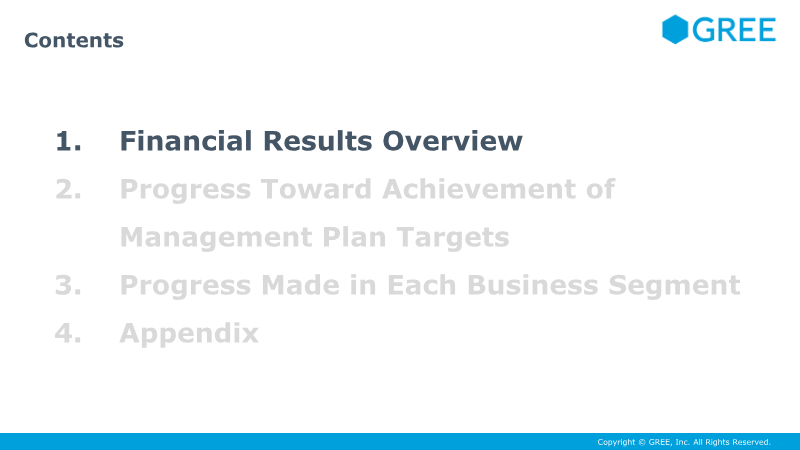 Contents

GREE

1. Financial Results Overview
2. Progress Toward Achievement of Management Plan Targets
3. Progress Made in Each Business Segment
4. Appendix

Copyright © GREE, Inc. All Rights Reserved.